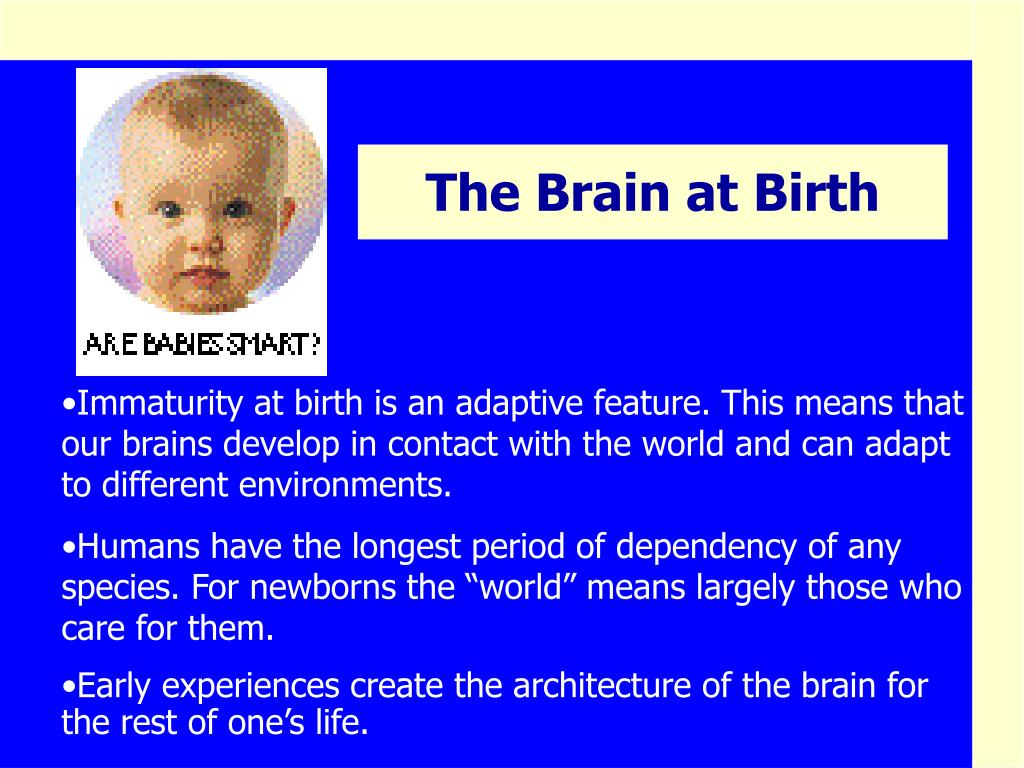 ARE BABIES SMART?

The Brain at Birth

•Immaturity at birth is an adaptive feature. This means that our brains develop in contact with the world and can adapt to different environments.

•Humans have the longest period of dependency of any species. For newborns the “world” means largely those who care for them.

•Early experiences create the architecture of the brain for the rest of one’s life.